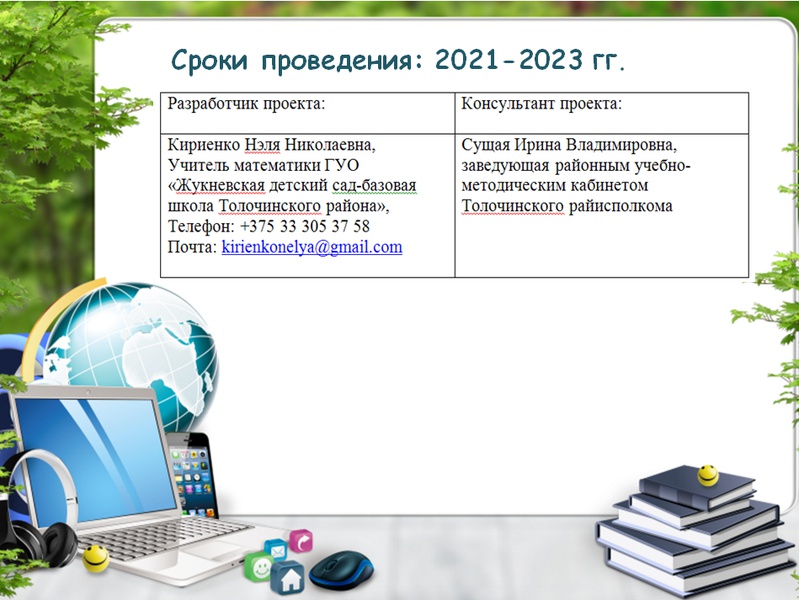 Сроки проведения: 2021-2023 гг.

| Разработчик проекта: | Консультант проекта: |
|---|---|
| Кириенко Нэля Николаевна, Учитель математики ГУО «Жукневская детский сад-базовая школа Толочинского района», Телефон: +375 33 305 37 58 Почта: kirienkonelya@gmail.com | Сущая Ирина Владимировна, заведующая районным учебно-методическим кабинетом Толочинского райисполкома |